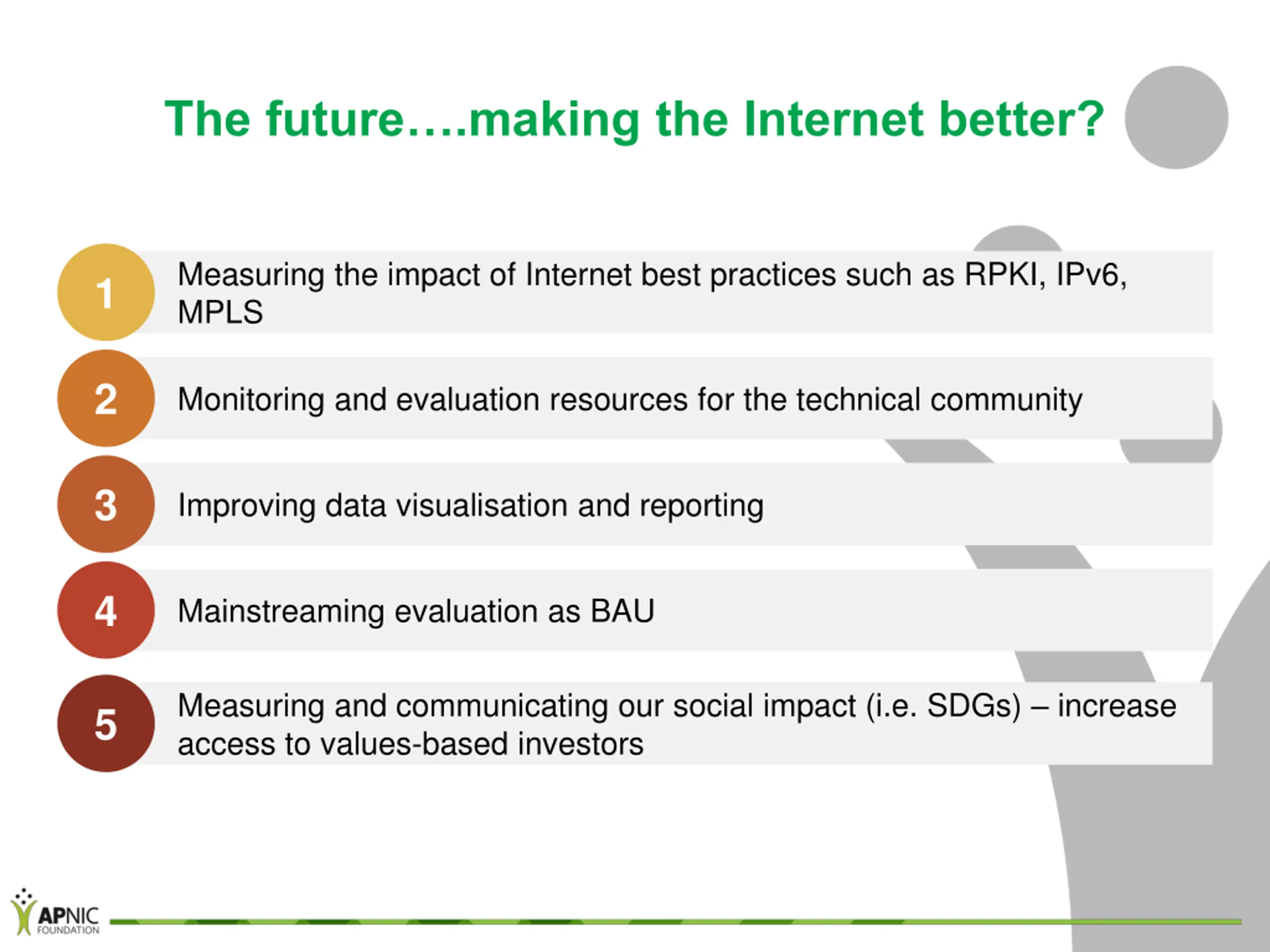 The future….making the Internet better?

1 Measuring the impact of Internet best practices such as RPKI, IPv6, MPLS

2 Monitoring and evaluation resources for the technical community

3 Improving data visualisation and reporting

4 Mainstreaming evaluation as BAU

5 Measuring and communicating our social impact (i.e. SDGs) – increase access to values-based investors

APNIC FOUNDATION